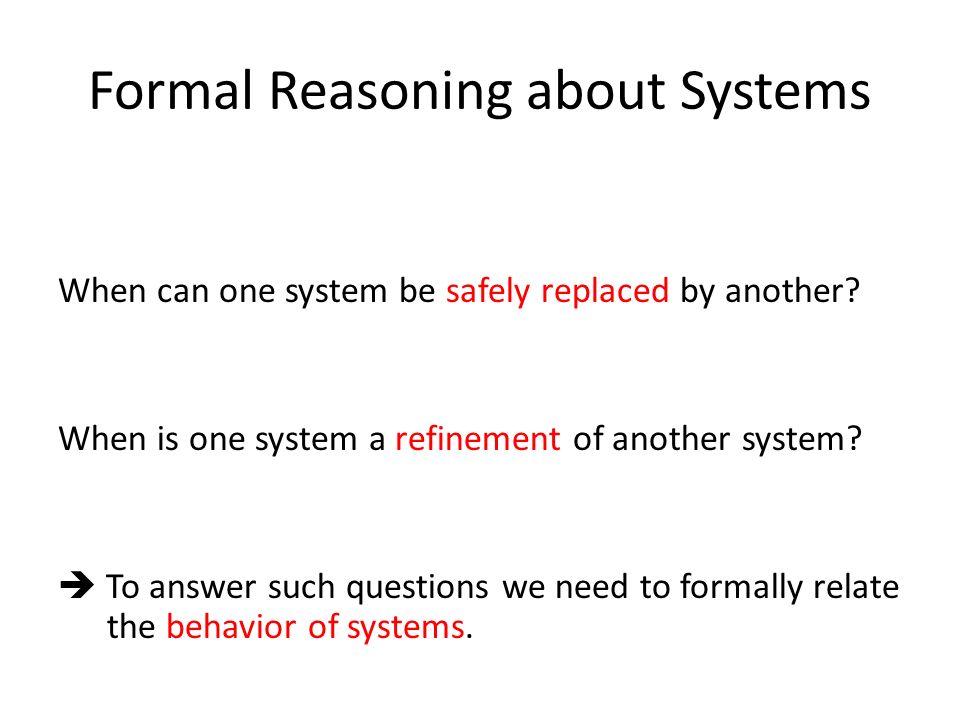 Formal Reasoning about Systems

When can one system be safely replaced by another?

When is one system a refinement of another system?

➔ To answer such questions we need to formally relate the behavior of systems.